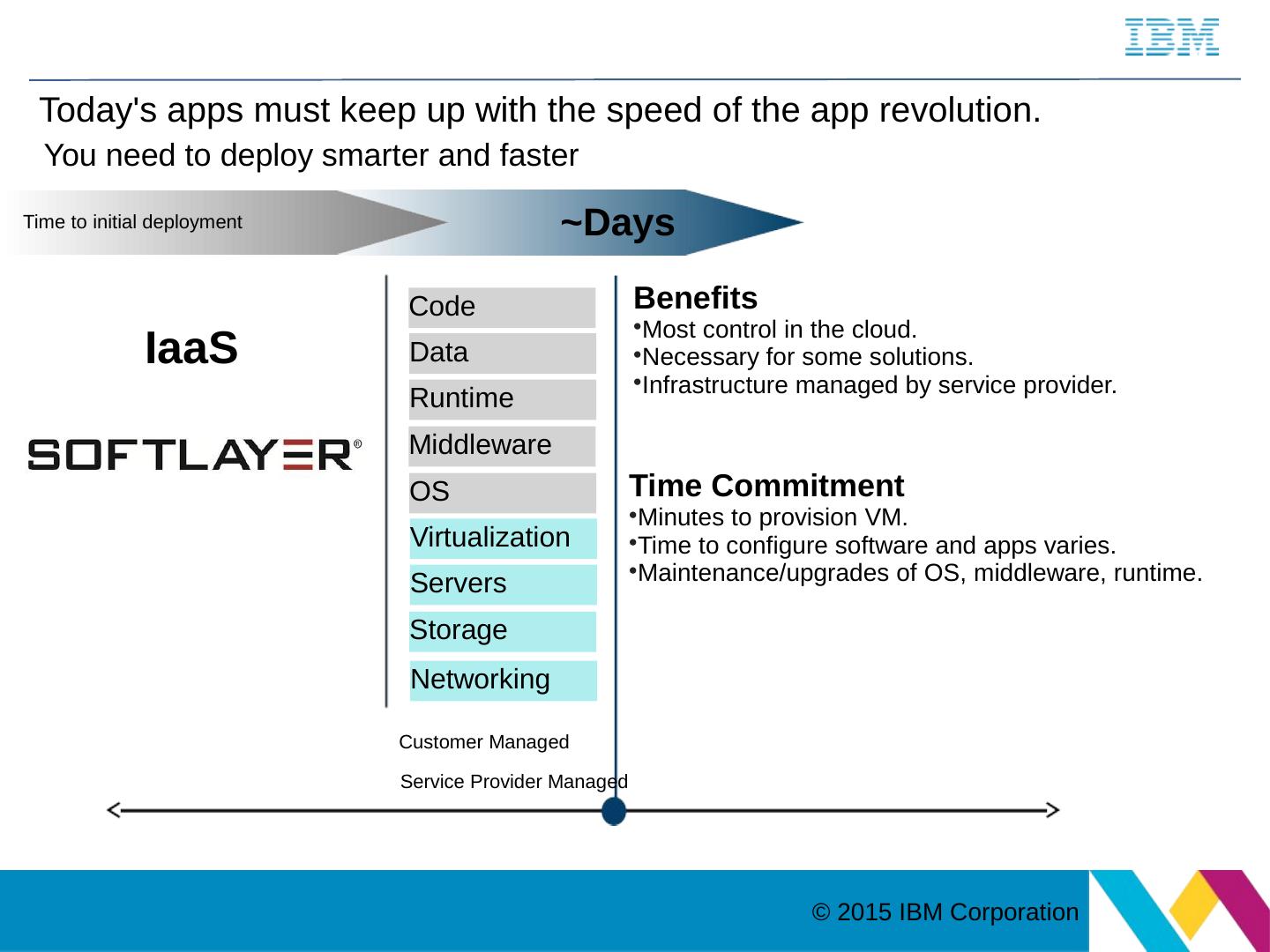 IBM

Today's apps must keep up with the speed of the app revolution.

You need to deploy smarter and faster

Time to initial deployment

~Days

IaaS

SOFTLAYER®

Code
Data
Runtime
Middleware
OS
Virtualization
Servers
Storage
Networking

Benefits
•Most control in the cloud.
•Necessary for some solutions.
•Infrastructure managed by service provider.

Time Commitment
•Minutes to provision VM.
•Time to configure software and apps varies.
•Maintenance/upgrades of OS, middleware, runtime.

Customer Managed

Service Provider Managed

© 2015 IBM Corporation